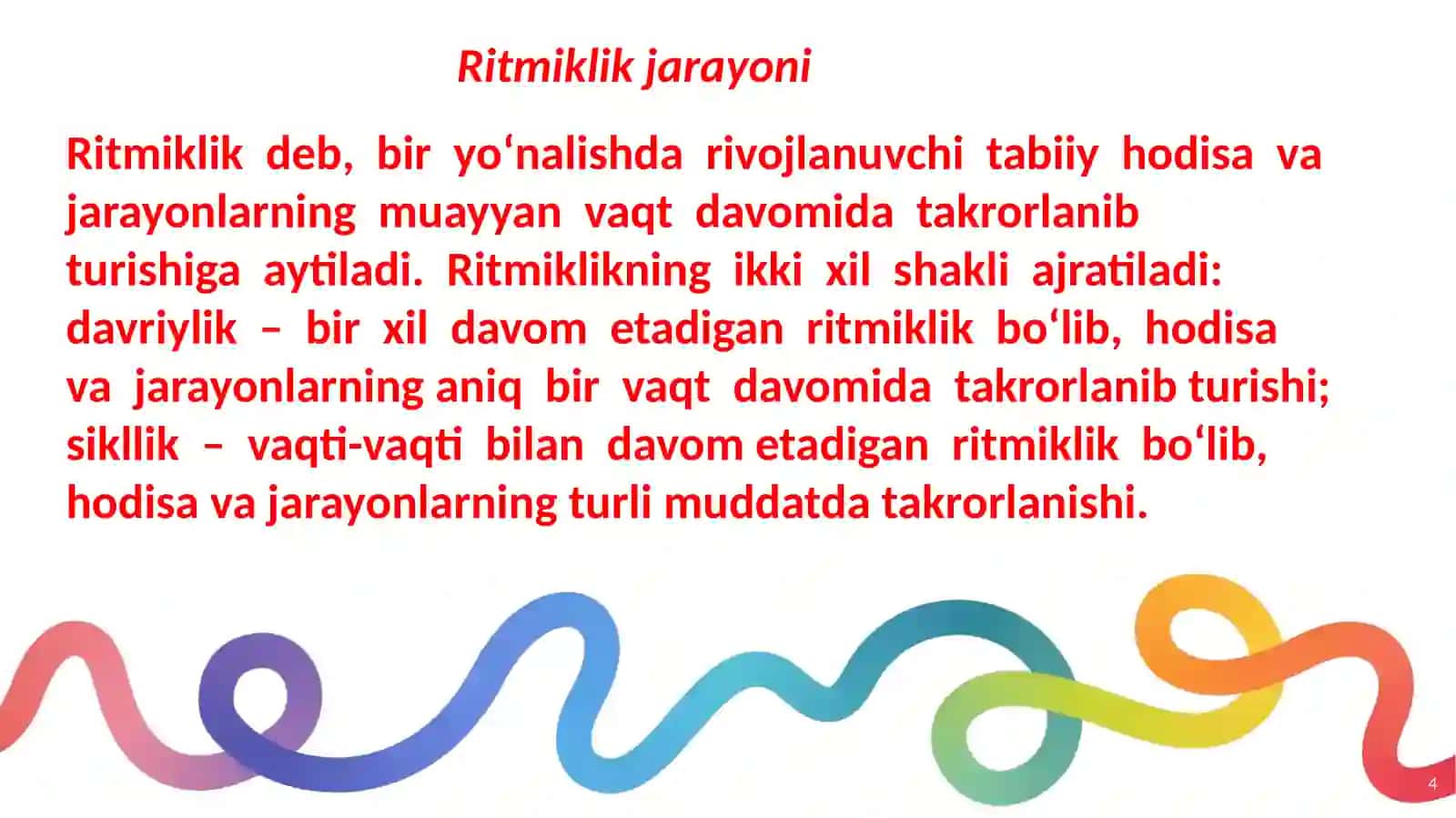 Ritmiklik jarayoni

Ritmiklik deb, bir yo‘nalishda rivojlanuvchi tabiiy hodisa va jarayonlarning muayyan vaqt davomida takrorlanib turishiga aytiladi. Ritmiklikning ikki xil shakli ajratiladi: davriylik – bir xil davom etadigan ritmiklik bo‘lib, hodisa va jarayonlarning aniq bir vaqt davomida takrorlanib turishi; sikllik – vaqti-vaqti bilan davom etadigan ritmiklik bo‘lib, hodisa va jarayonlarning turli muddatda takrorlanishi.

4